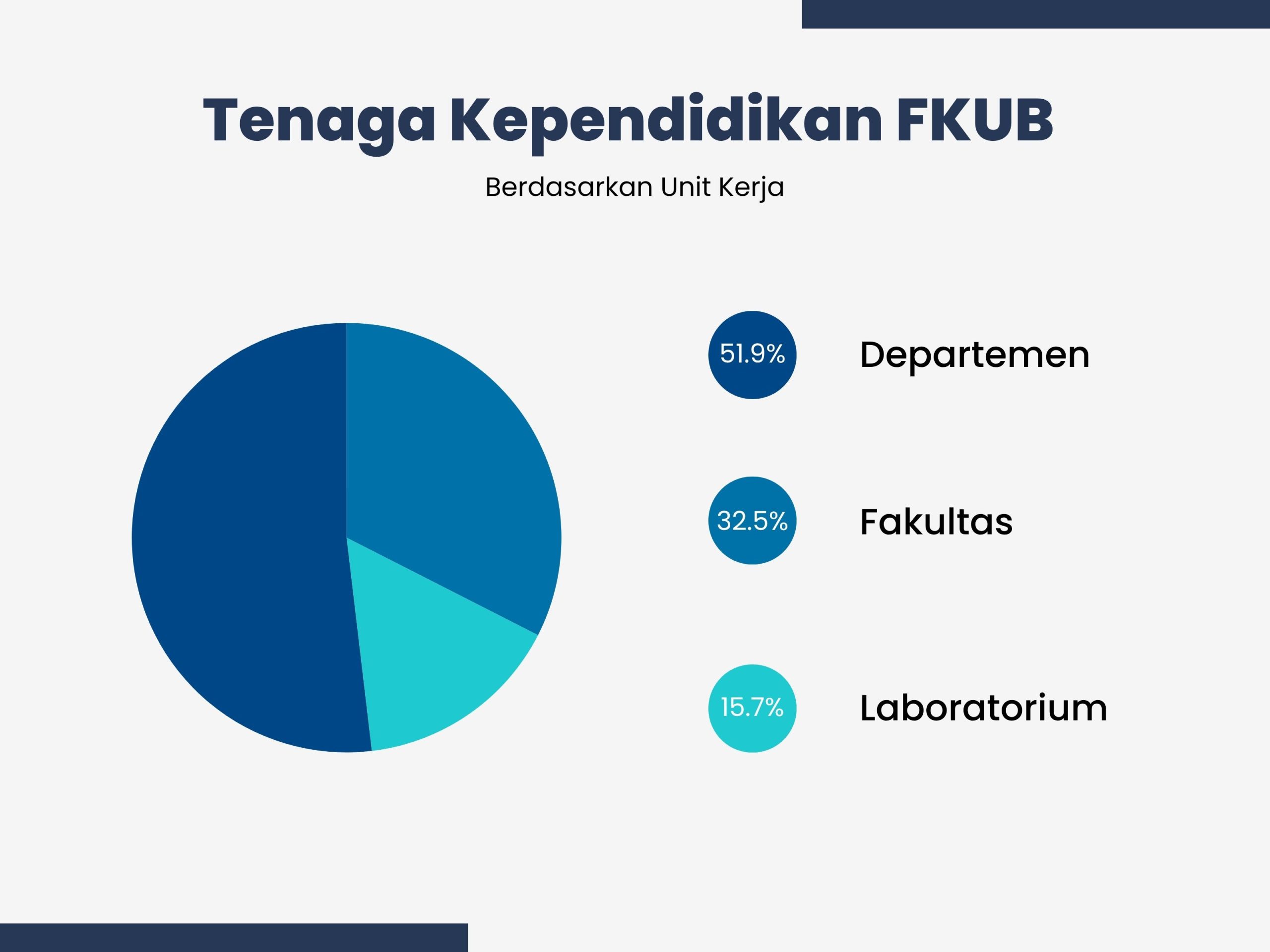 Tenaga Kependidikan FKUB

Berdasarkan Unit Kerja

51.9% Departemen

32.5% Fakultas

15.7% Laboratorium